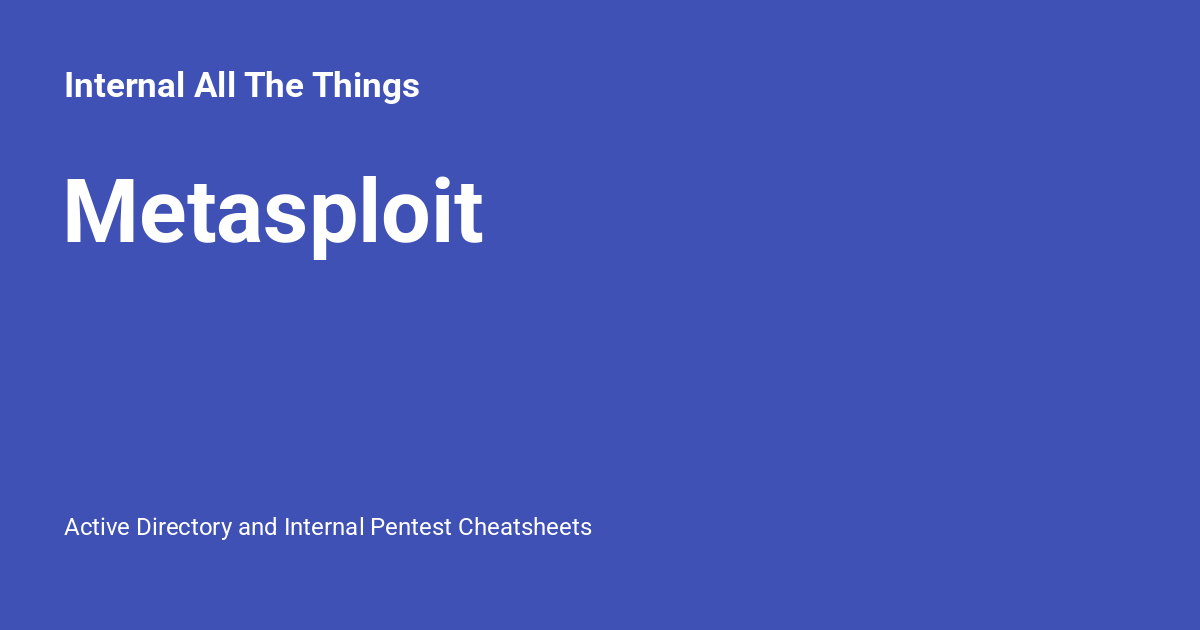 Internal All The Things

Metasploit

Active Directory and Internal Pentest Cheatsheets